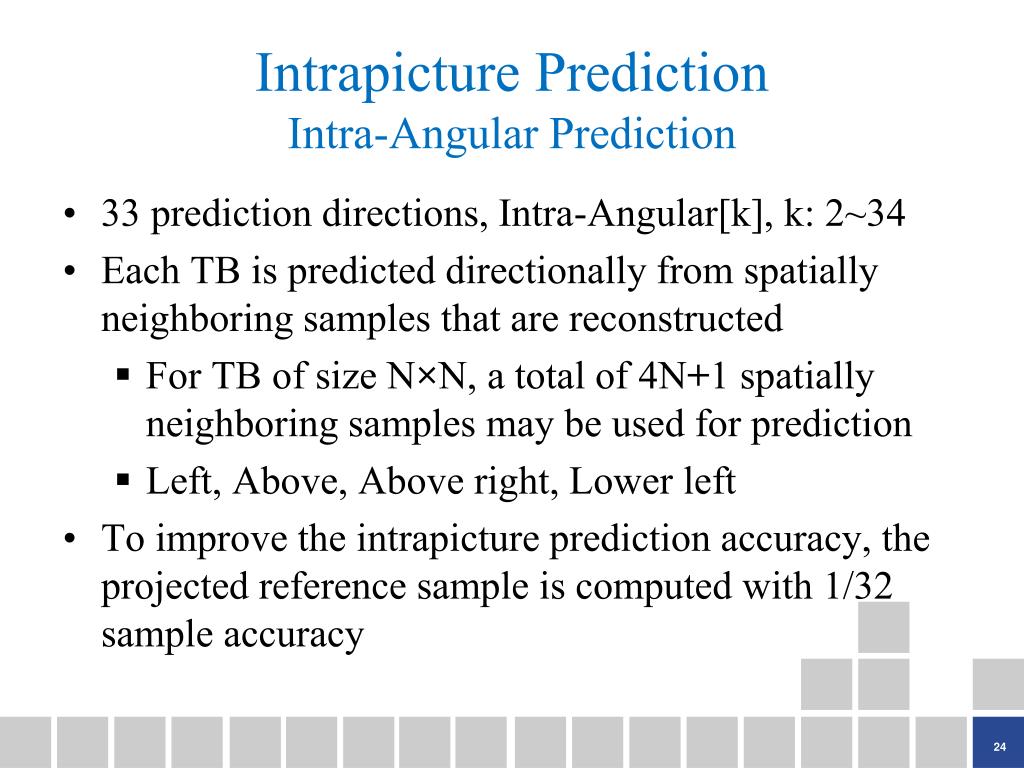 Intrapicture Prediction
Intra-Angular Prediction

• 33 prediction directions, Intra-Angular[k], k: 2~34
• Each TB is predicted directionally from spatially neighboring samples that are reconstructed
  ▪ For TB of size N×N, a total of 4N+1 spatially neighboring samples may be used for prediction
  ▪ Left, Above, Above right, Lower left
• To improve the intrapicture prediction accuracy, the projected reference sample is computed with 1/32 sample accuracy

24